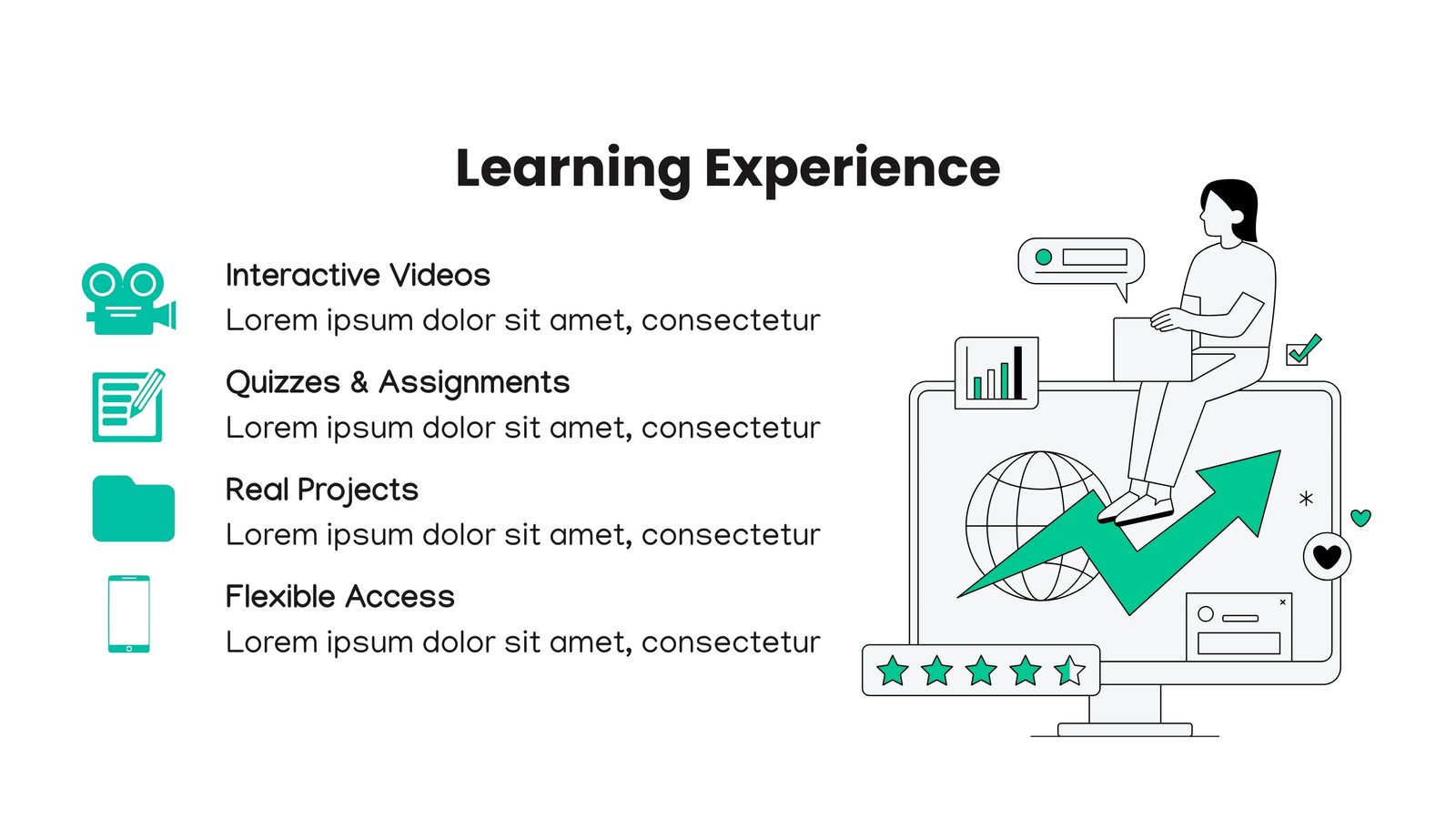 Learning Experience

Interactive Videos
Lorem ipsum dolor sit amet, consectetur

Quizzes & Assignments
Lorem ipsum dolor sit amet, consectetur

Real Projects
Lorem ipsum dolor sit amet, consectetur

Flexible Access
Lorem ipsum dolor sit amet, consectetur